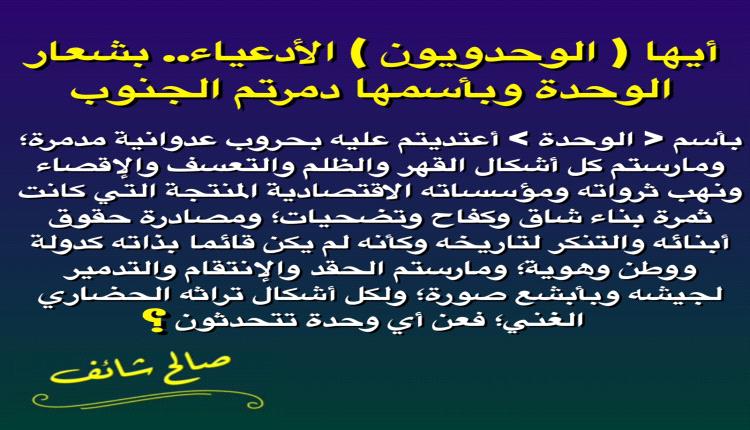 أيها ( الوحدويون ) الأدعياء.. بشعار الوحدة وبأسمها دمرتم الجنوب

بأسم < الوحدة > أعتديتم عليه بحروب عدوانية مدمرة؛ ومارستم كل أشكال القهر والظلم والتعسف والإقصاء ونهب ثرواته ومؤسساته الاقتصادية المنتجة التي كانت ثمرة بناء شاق وكفاح وتضحيات؛ ومصادرة حقوق أبنائه والتنكر لتاريخه وكأنه لم يكن قائما بذاته كدولة ووطن وهوية؛ ومارستم الحقد والإنتقام والتدمير لجيشه وبأبشع صورة؛ ولكل أشكال تراثه الحضاري الغني؛ فعن أي وحدة تتحدثون ؟

صالح شائف